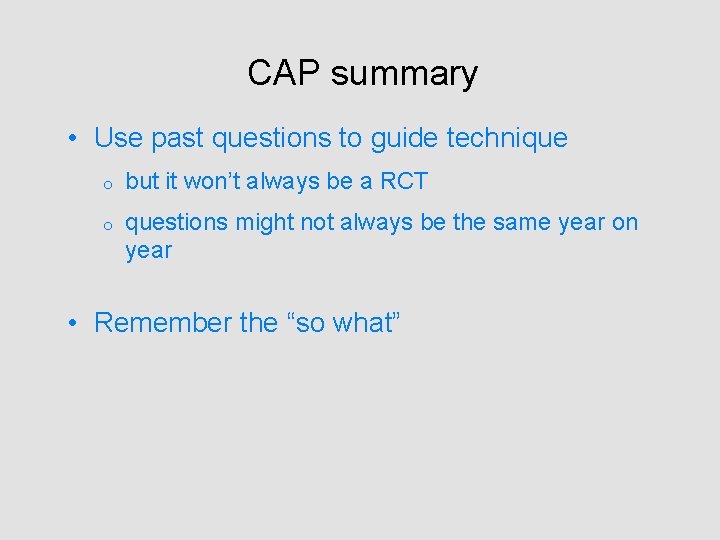 CAP summary

• Use past questions to guide technique

o but it won’t always be a RCT

o questions might not always be the same year on year

• Remember the “so what”